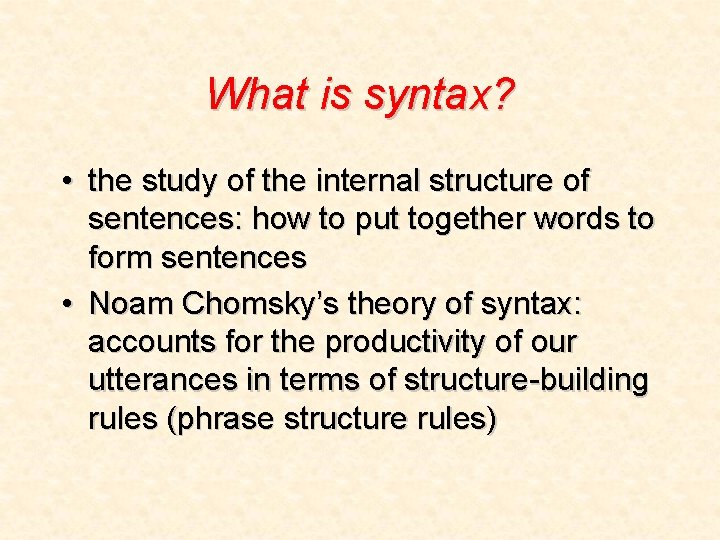 What is syntax?

• the study of the internal structure of sentences: how to put together words to form sentences

• Noam Chomsky's theory of syntax: accounts for the productivity of our utterances in terms of structure-building rules (phrase structure rules)